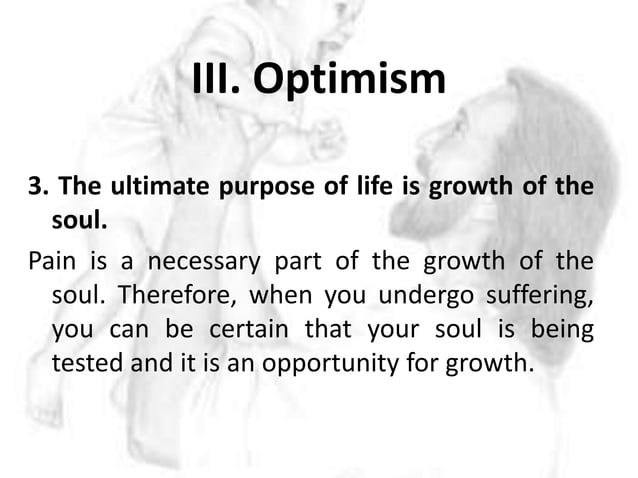 III. Optimism

3. The ultimate purpose of life is growth of the soul.

Pain is a necessary part of the growth of the soul. Therefore, when you undergo suffering, you can be certain that your soul is being tested and it is an opportunity for growth.